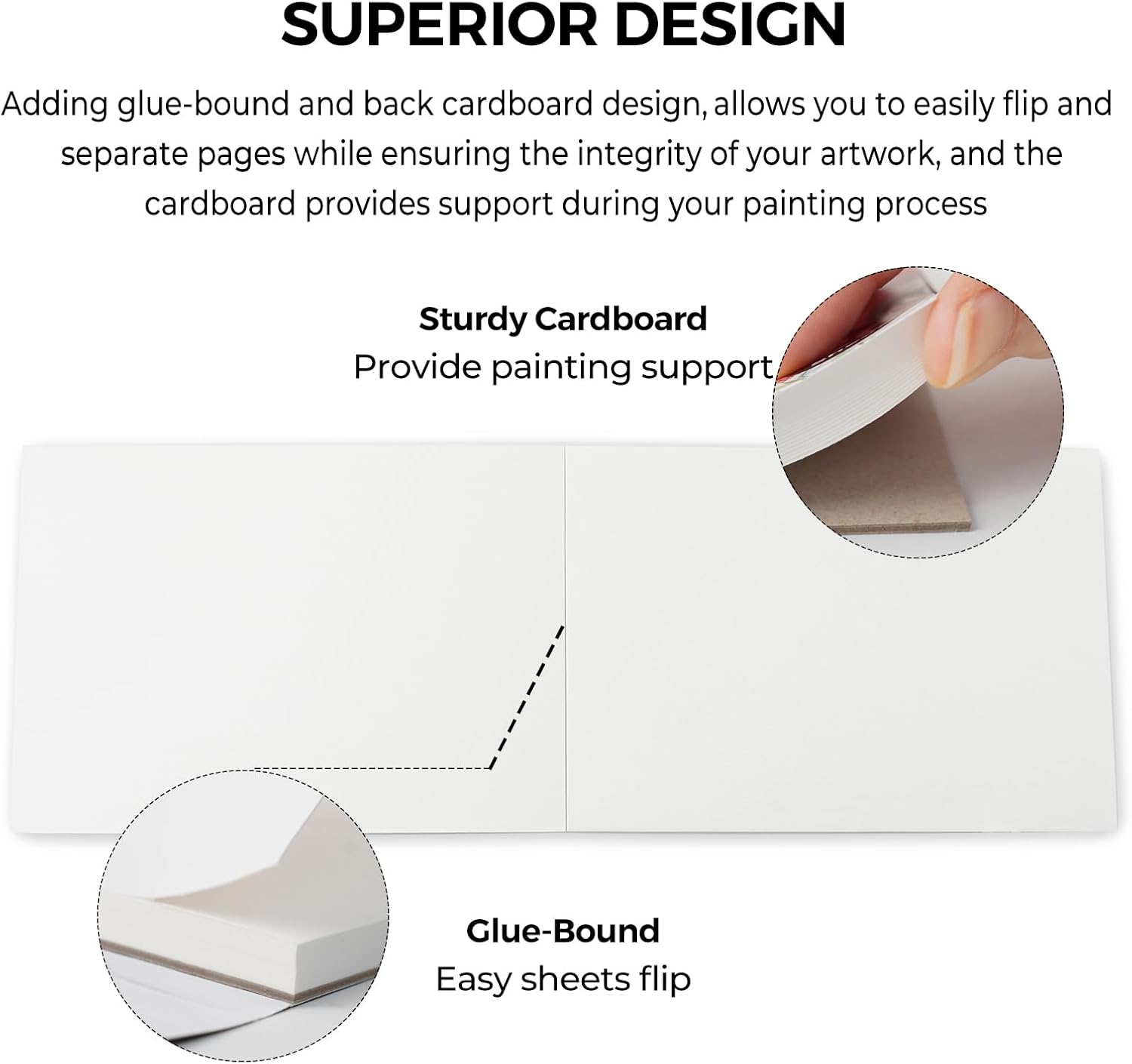 SUPERIOR DESIGN

Adding glue-bound and back cardboard design, allows you to easily flip and separate pages while ensuring the integrity of your artwork, and the cardboard provides support during your painting process

Sturdy Cardboard
Provide painting support

Glue-Bound
Easy sheets flip